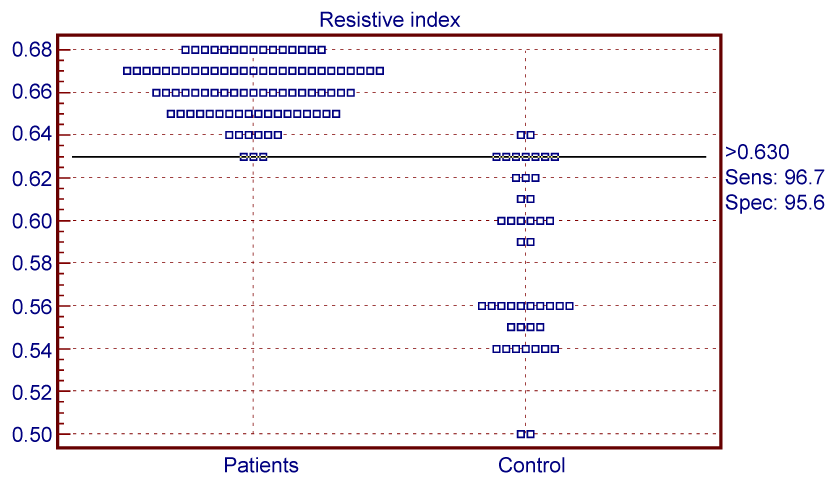 Resistive index

0.68
0.66
0.64
0.62
0.60
0.58
0.56
0.54
0.52
0.50

>0.630
Sens: 96.7
Spec: 95.6

Patients
Control